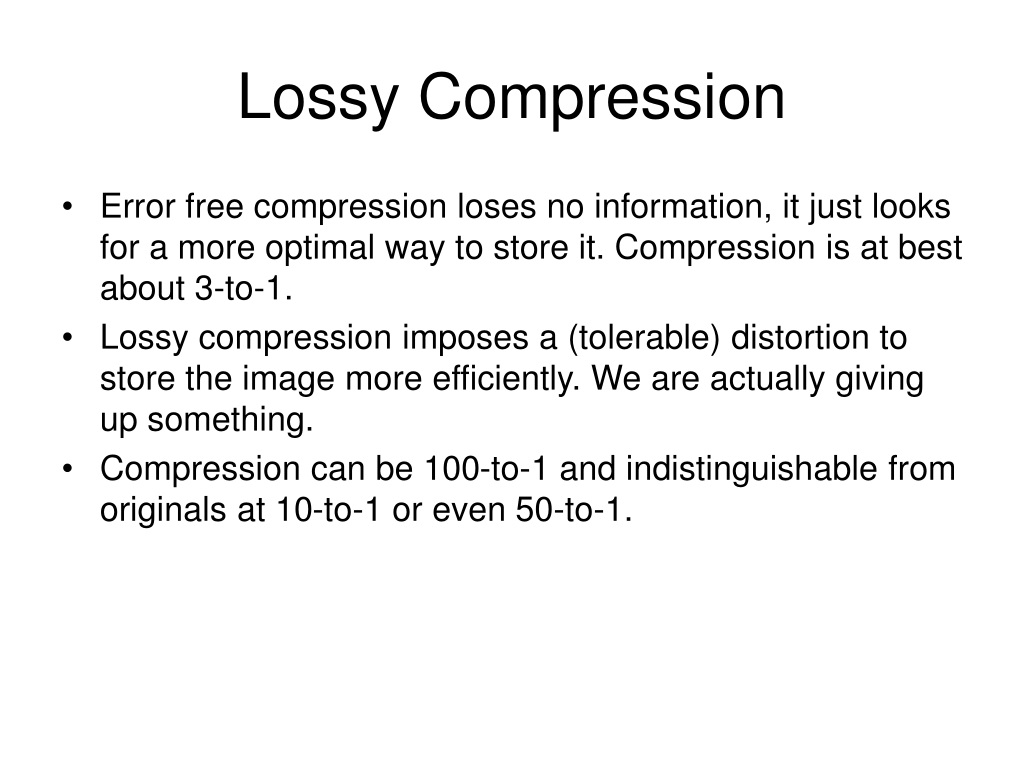 Lossy Compression

• Error free compression loses no information, it just looks for a more optimal way to store it. Compression is at best about 3-to-1.
• Lossy compression imposes a (tolerable) distortion to store the image more efficiently. We are actually giving up something.
• Compression can be 100-to-1 and indistinguishable from originals at 10-to-1 or even 50-to-1.